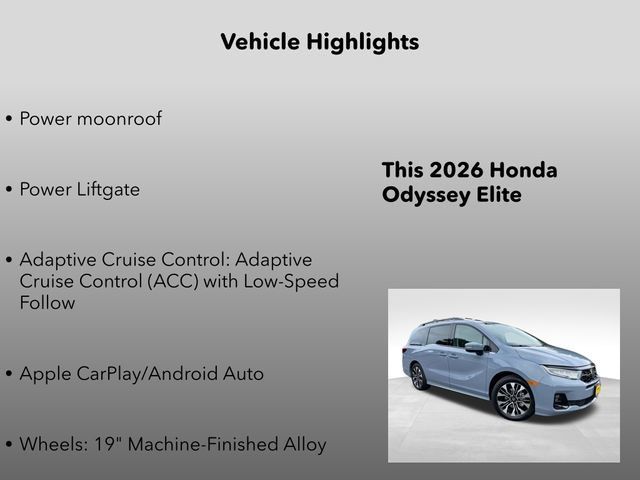 Vehicle Highlights

• Power moonroof

• Power Liftgate

• Adaptive Cruise Control: Adaptive Cruise Control (ACC) with Low-Speed Follow

• Apple CarPlay/Android Auto

• Wheels: 19" Machine-Finished Alloy

This 2026 Honda Odyssey Elite